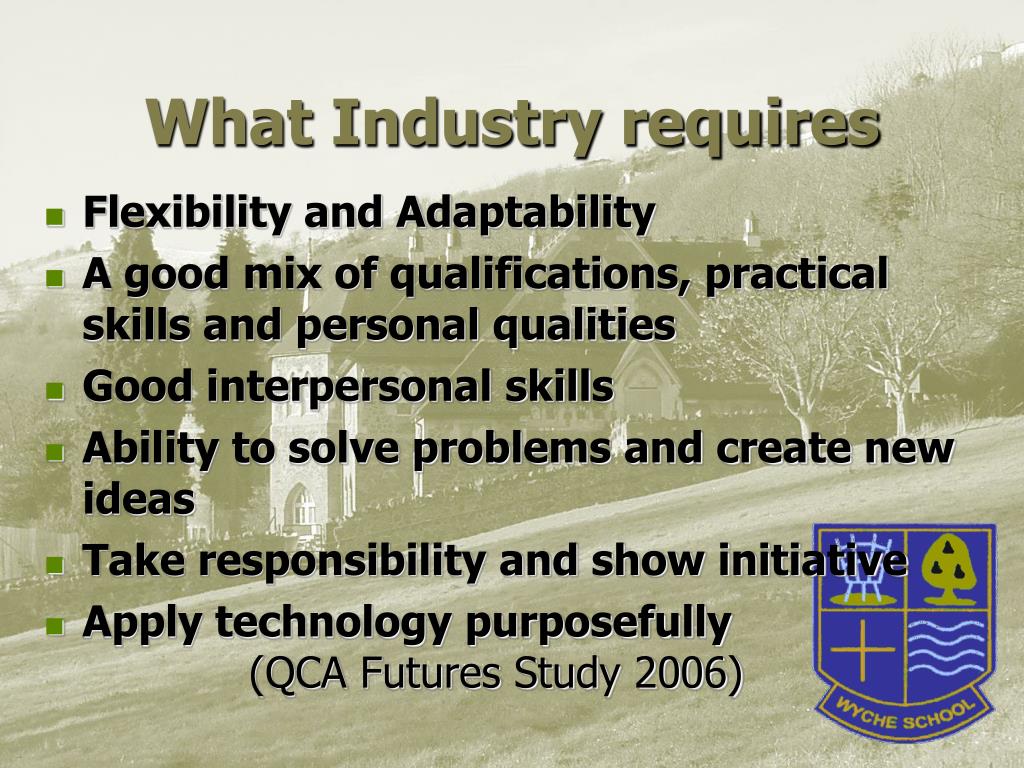 What Industry requires

- Flexibility and Adaptability
- A good mix of qualifications, practical skills and personal qualities
- Good interpersonal skills
- Ability to solve problems and create new ideas
- Take responsibility and show initiative
- Apply technology purposefully

(QCA Futures Study 2006)

WYCHE SCHOOL